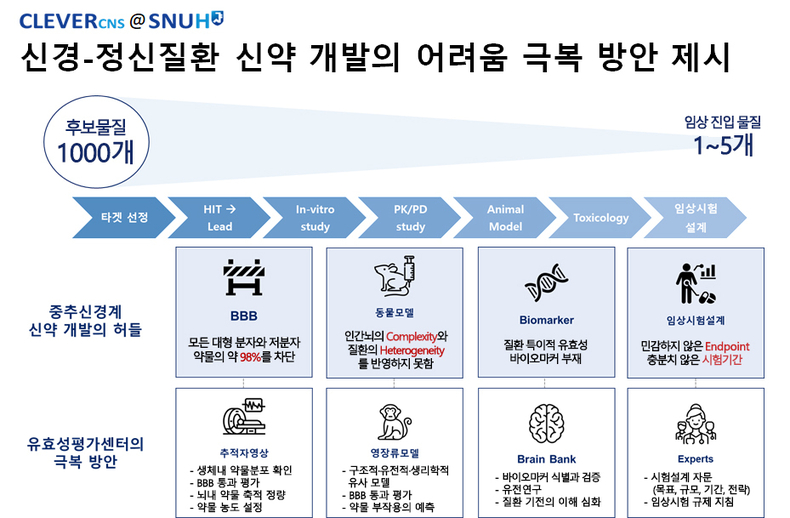 CLEVERCNS @ SNUH

신경-정신질환 신약 개발의 어려움 극복 방안 제시

후보물질
1000개

임상 진입 물질
1~5개

타겟 선정

HIT → Lead

In-vitro study

PK/PD study

Animal Model

Toxicology

임상시험 설계

중추신경계 신약 개발의 허들

BBB
모든 대형 분자와 저분자 약물의 약 98%를 차단

동물모델
인간뇌의 Complexity와 질환의 Heterogeneity를 반영하지 못함

Biomarker
질환 특이적 유효성 바이오마커 부재

임상시험설계
민감하지 않은 Endpoint
충분치 않은 시험기간

유효성평가센터의 극복 방안

추적자영상
- 생체내 약물분포 확인
- BBB 통과 평가
- 뇌내 약물 축적 정량
- 약물 농도 설정

영장류모델
- 구조적·유전적·생리학적 유사 모델
- BBB 통과 평가
- 약물 부작용의 예측

Brain Bank
- 바이오마커 식별과 검증
- 유전연구
- 질환 기전의 이해 심화

Experts
- 시험설계 자문 (목표, 규모, 기간, 전략)
- 임상시험 규제 지침